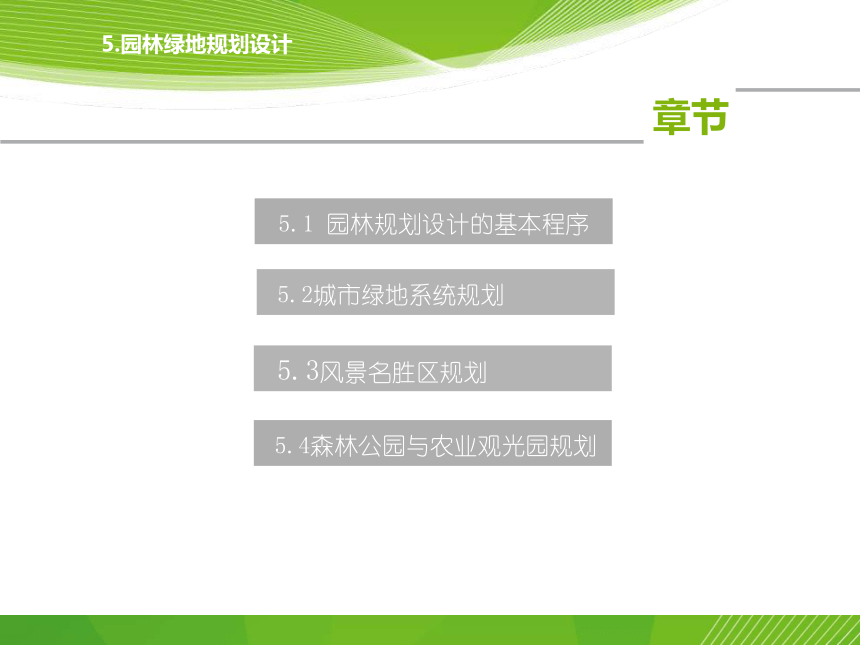 5.园林绿地规划设计

章节

5.1 园林规划设计的基本程序

5.2城市绿地系统规划

5.3风景名胜区规划

5.4森林公园与农业观光园规划